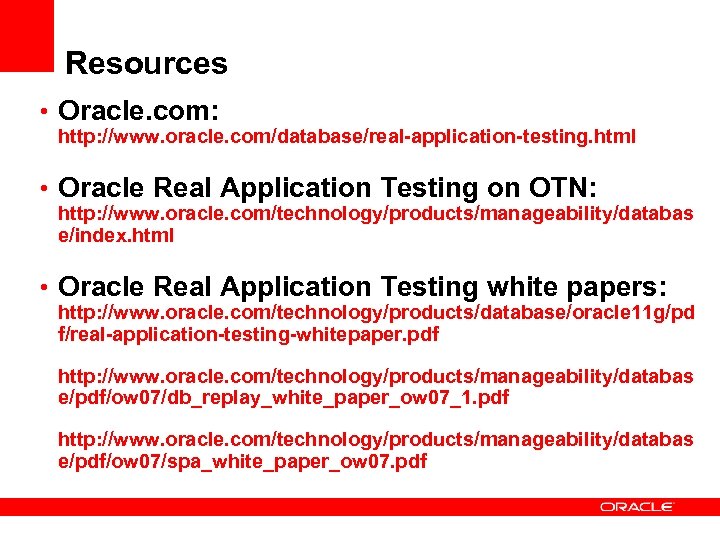 Resources

• Oracle.com:
http://www.oracle.com/database/real-application-testing.html

• Oracle Real Application Testing on OTN:
http://www.oracle.com/technology/products/manageability/database/index.html

• Oracle Real Application Testing white papers:
http://www.oracle.com/technology/products/database/oracle11g/pdf/real-application-testing-whitepaper.pdf

http://www.oracle.com/technology/products/manageability/database/pdf/ow07/db_replay_white_paper_ow07_1.pdf

http://www.oracle.com/technology/products/manageability/database/pdf/ow07/spa_white_paper_ow07.pdf

ORACLE